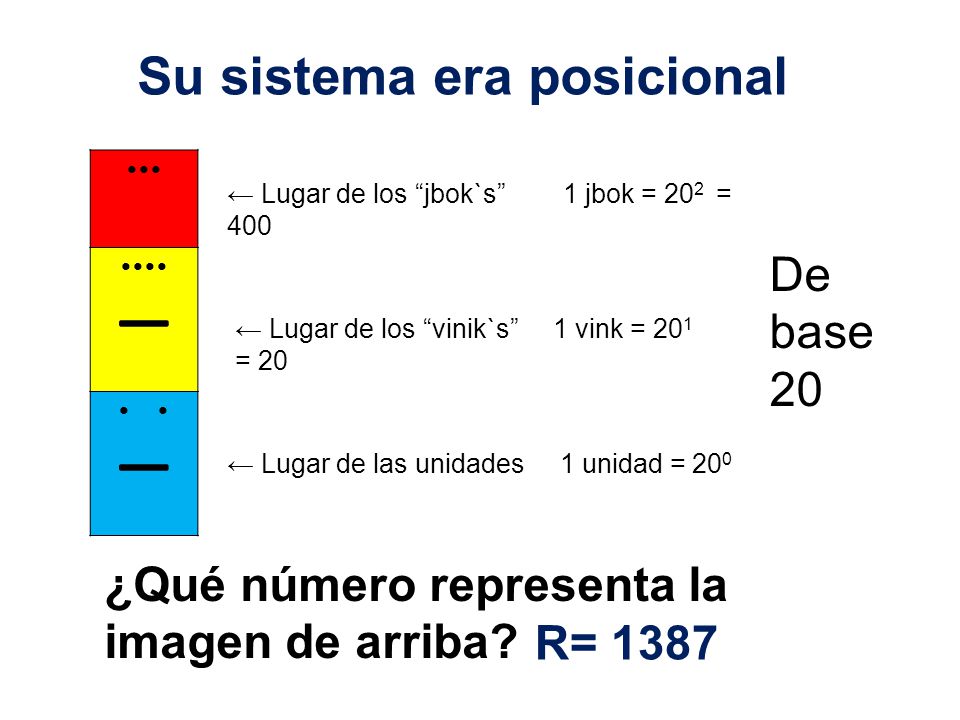 Su sistema era posicional

← Lugar de los “jbok`s” 1 jbok = $20^2$ = 400

← Lugar de los “vinik`s” 1 vink = $20^1$ = 20

← Lugar de las unidades 1 unidad = $20^0$

De base 20

¿Qué número representa la imagen de arriba? R= 1387